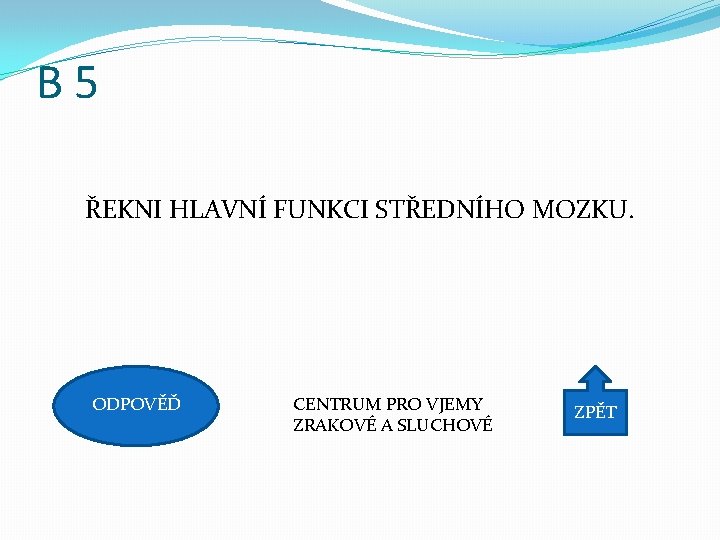 B 5

ŘEKNI HLAVNÍ FUNKCI STŘEDNÍHO MOZKU.

ODPOVĚĎ

CENTRUM PRO VJEMY ZRAKOVÉ A SLUCHOVÉ

ZPĚT